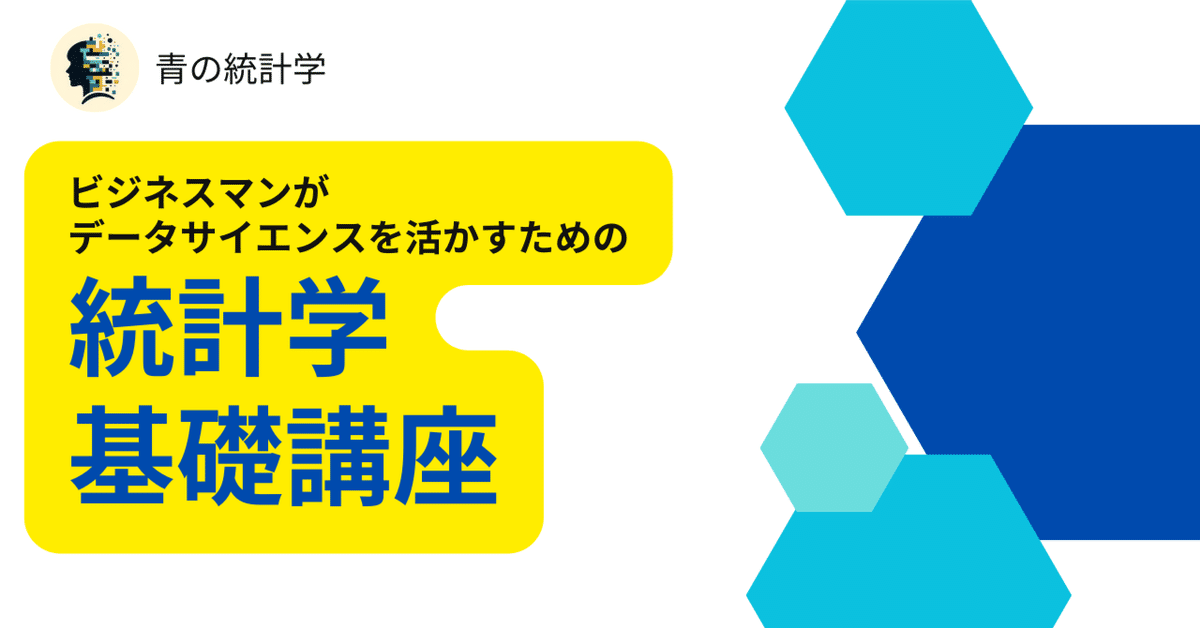 青の統計学

ビジネスマンが
データサイエンスを活かすための

統計学
基礎講座